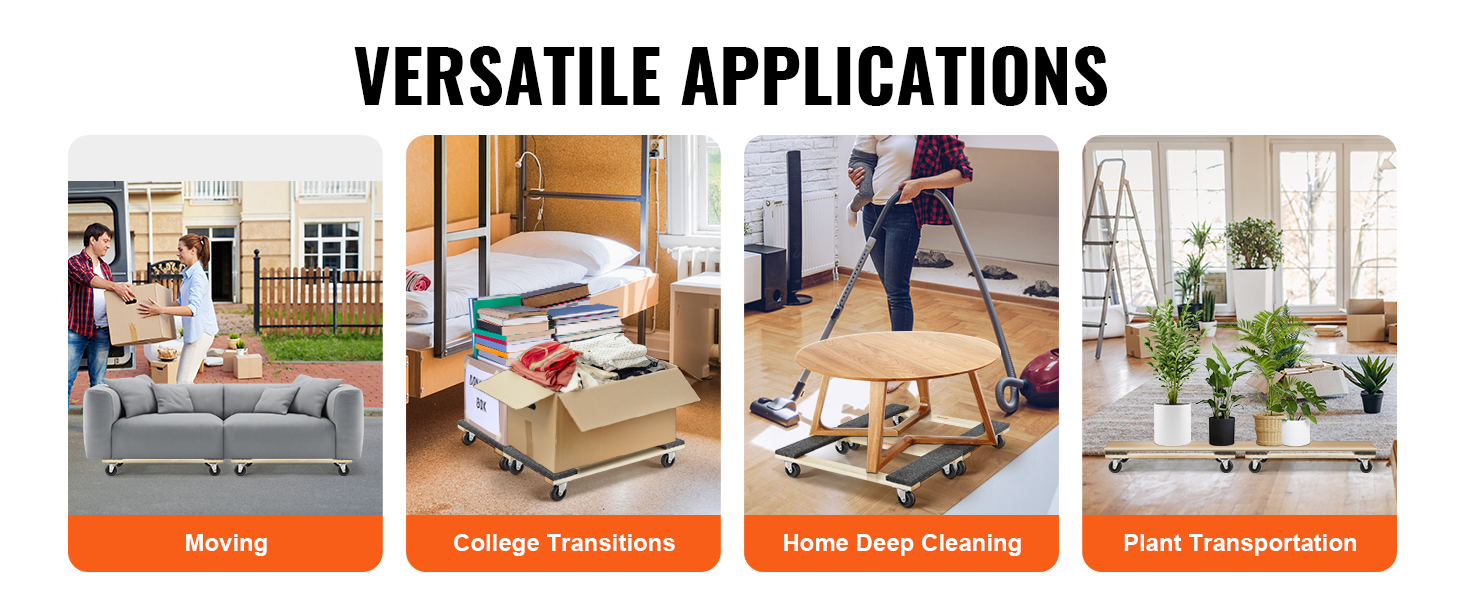 VERSATILE APPLICATIONS

Moving

College Transitions

Home Deep Cleaning

Plant Transportation